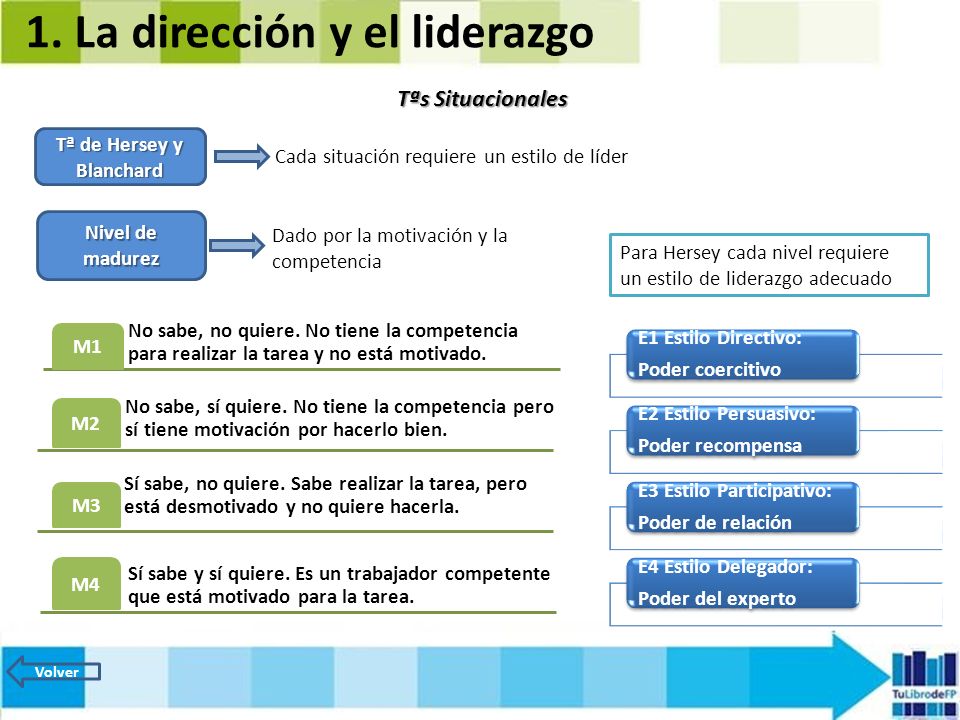 1. La dirección y el liderazgo

Tªs Situacionales

Tª de Hersey y Blanchard

Cada situación requiere un estilo de líder

Nivel de madurez

Dado por la motivación y la competencia

Para Hersey cada nivel requiere un estilo de liderazgo adecuado

M1

No sabe, no quiere. No tiene la competencia para realizar la tarea y no está motivado.

M2

No sabe, sí quiere. No tiene la competencia pero sí tiene motivación por hacerlo bien.

M3

Sí sabe, no quiere. Sabe realizar la tarea, pero está desmotivado y no quiere hacerla.

M4

Sí sabe y sí quiere. Es un trabajador competente que está motivado para la tarea.

E1 Estilo Directivo:
Poder coercitivo

E2 Estilo Persuasivo:
Poder recompensa

E3 Estilo Participativo:
Poder de relación

E4 Estilo Delegador:
Poder del experto

Volver

TuLibrodeFP